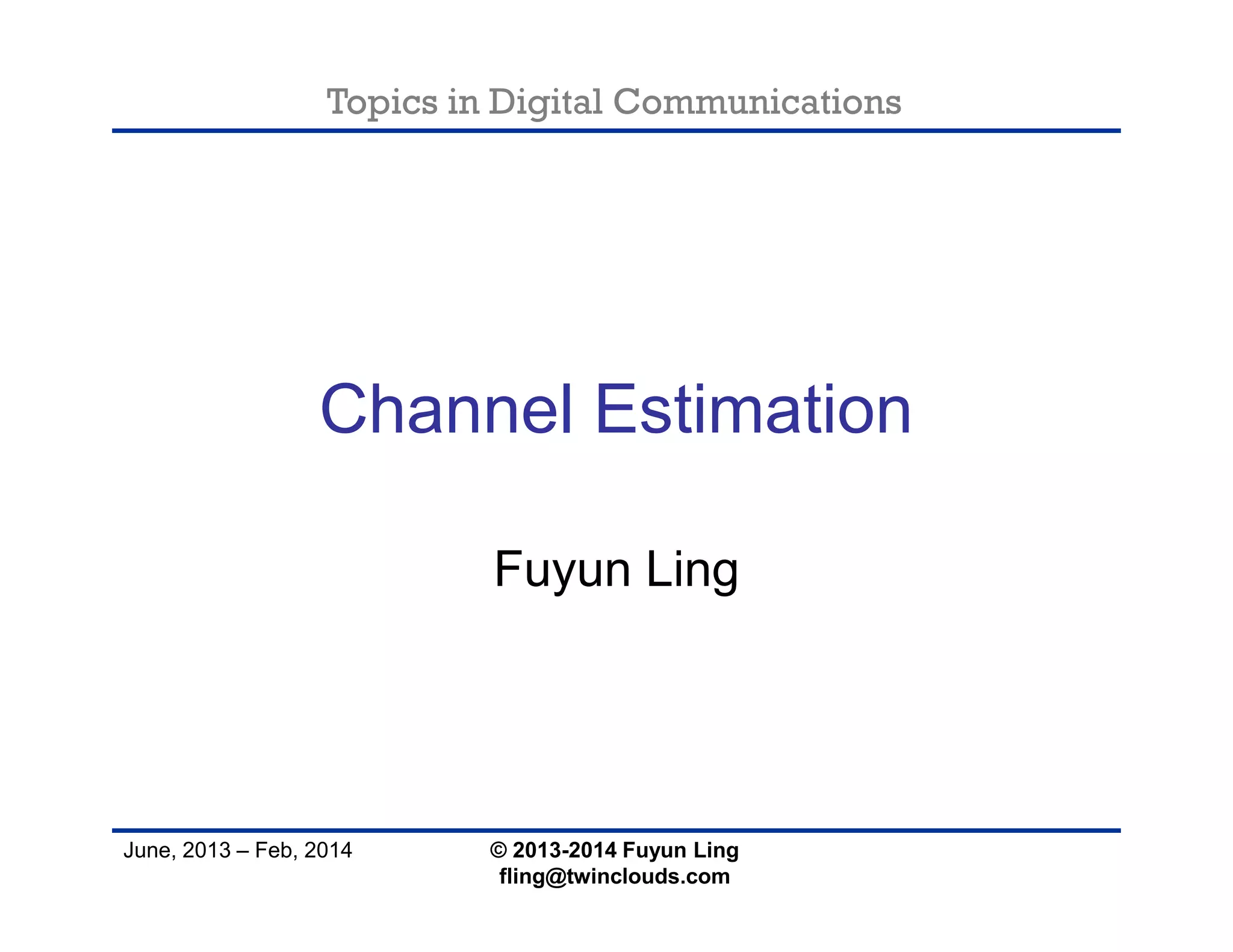 Topics in Digital Communications

Channel Estimation

Fuyun Ling

June, 2013 – Feb, 2014

© 2013-2014 Fuyun Ling
fling@twinclouds.com